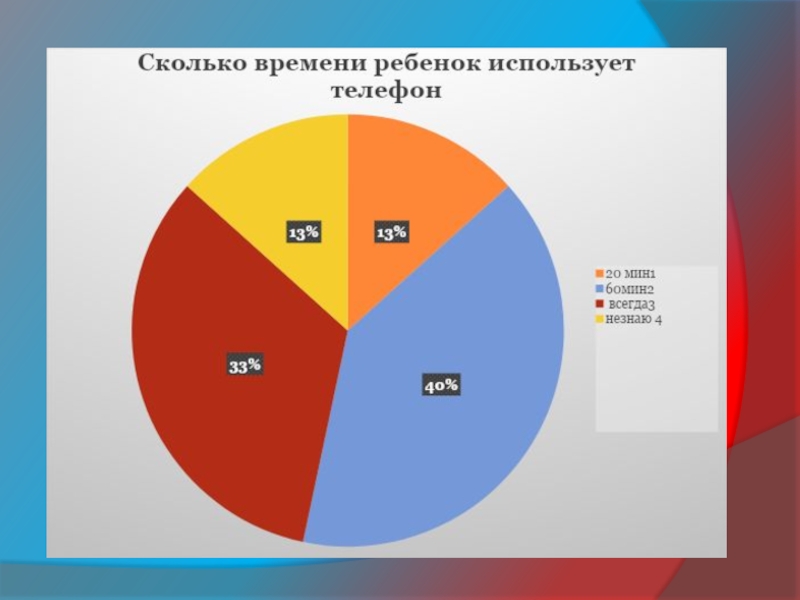 Сколько времени ребенок использует телефон

13%

13%

33%

40%

20 мин1
60мин2
всегда3
незнаю 4